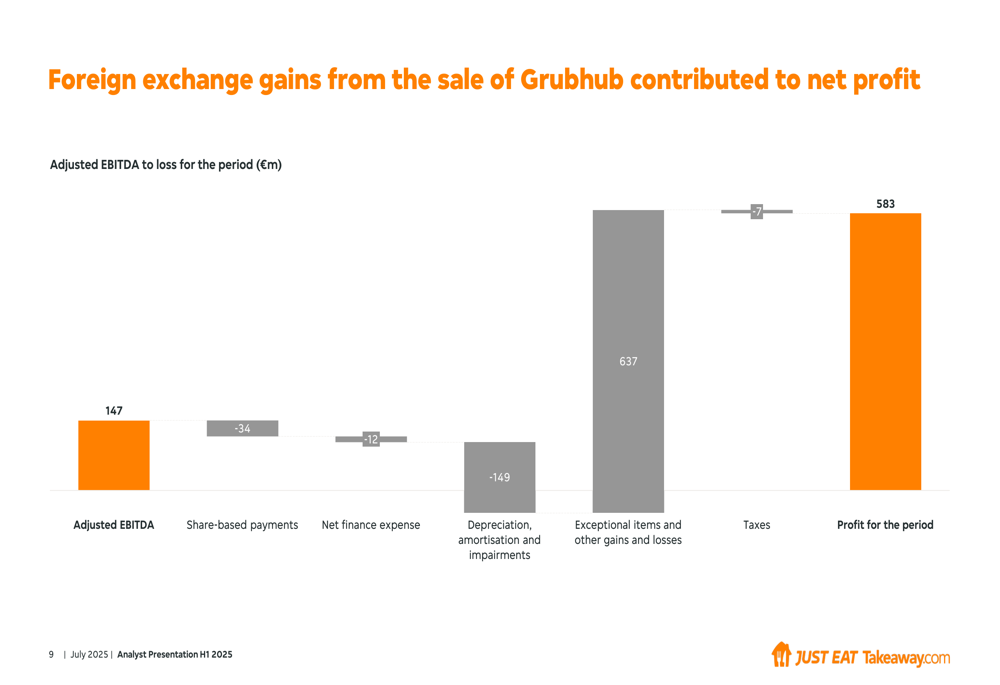 Foreign exchange gains from the sale of Grubhub contributed to net profit

Adjusted EBITDA to loss for the period (€m)

147
-34
-12
-149
637
-7
583

Adjusted EBITDA
Share-based payments
Net finance expense
Depreciation, amortisation and impairments
Exceptional items and other gains and losses
Taxes
Profit for the period

9 | July 2025 | Analyst Presentation H1 2025

JUST EAT Takeaway.com